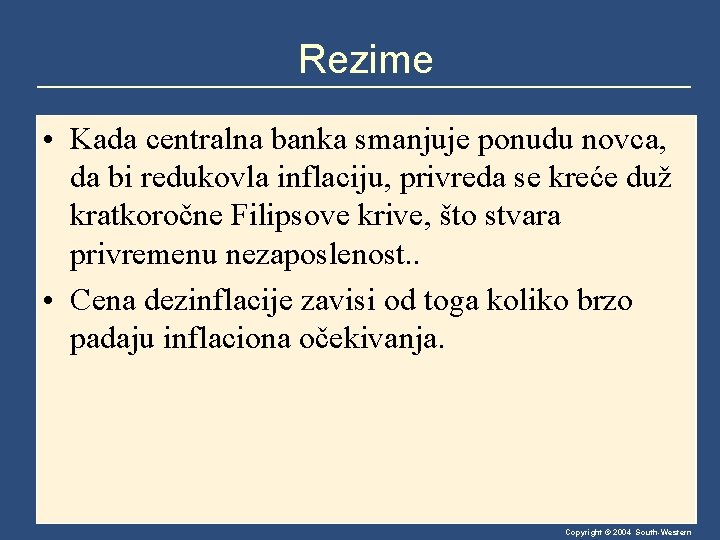 Rezime

• Kada centralna banka smanjuje ponudu novca, da bi redukovla inflaciju, privreda se kreće duž kratkoročne Filipsove krive, što stvara privremenu nezaposlenost..

• Cena dezinflacije zavisi od toga koliko brzo padaju inflaciona očekivanja.

Copyright © 2004 South-Western